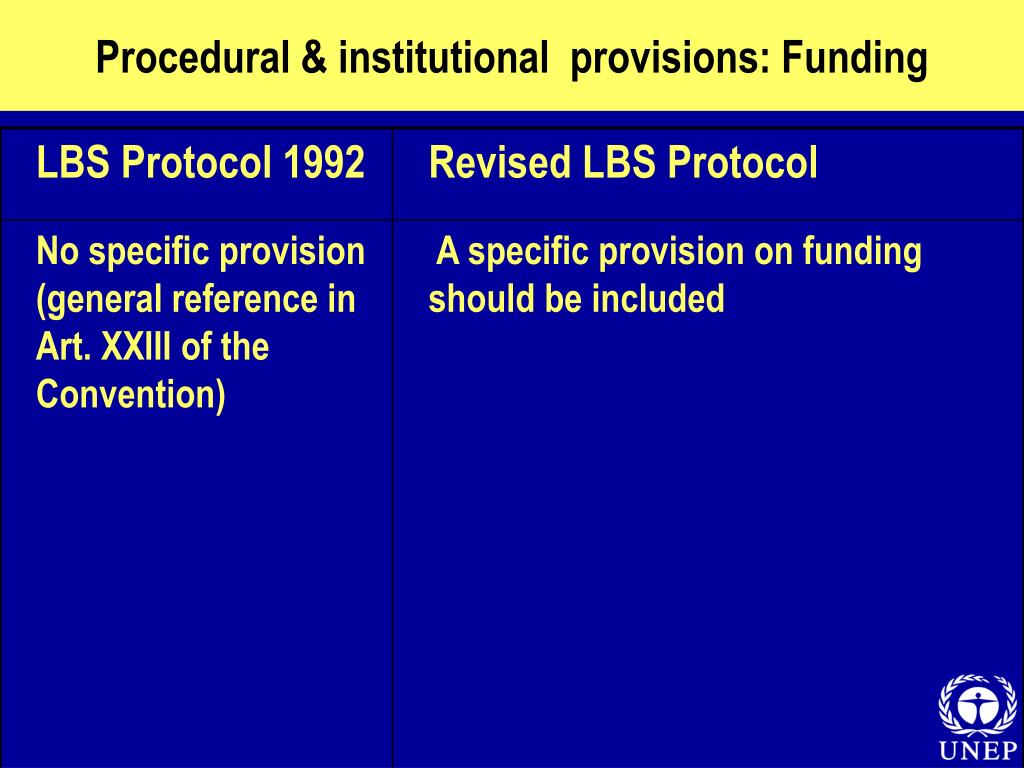 Procedural & institutional provisions: Funding

| LBS Protocol 1992 | Revised LBS Protocol |
|---|---|
| No specific provision (general reference in Art. XXIII of the Convention) | A specific provision on funding should be included |

UNEP